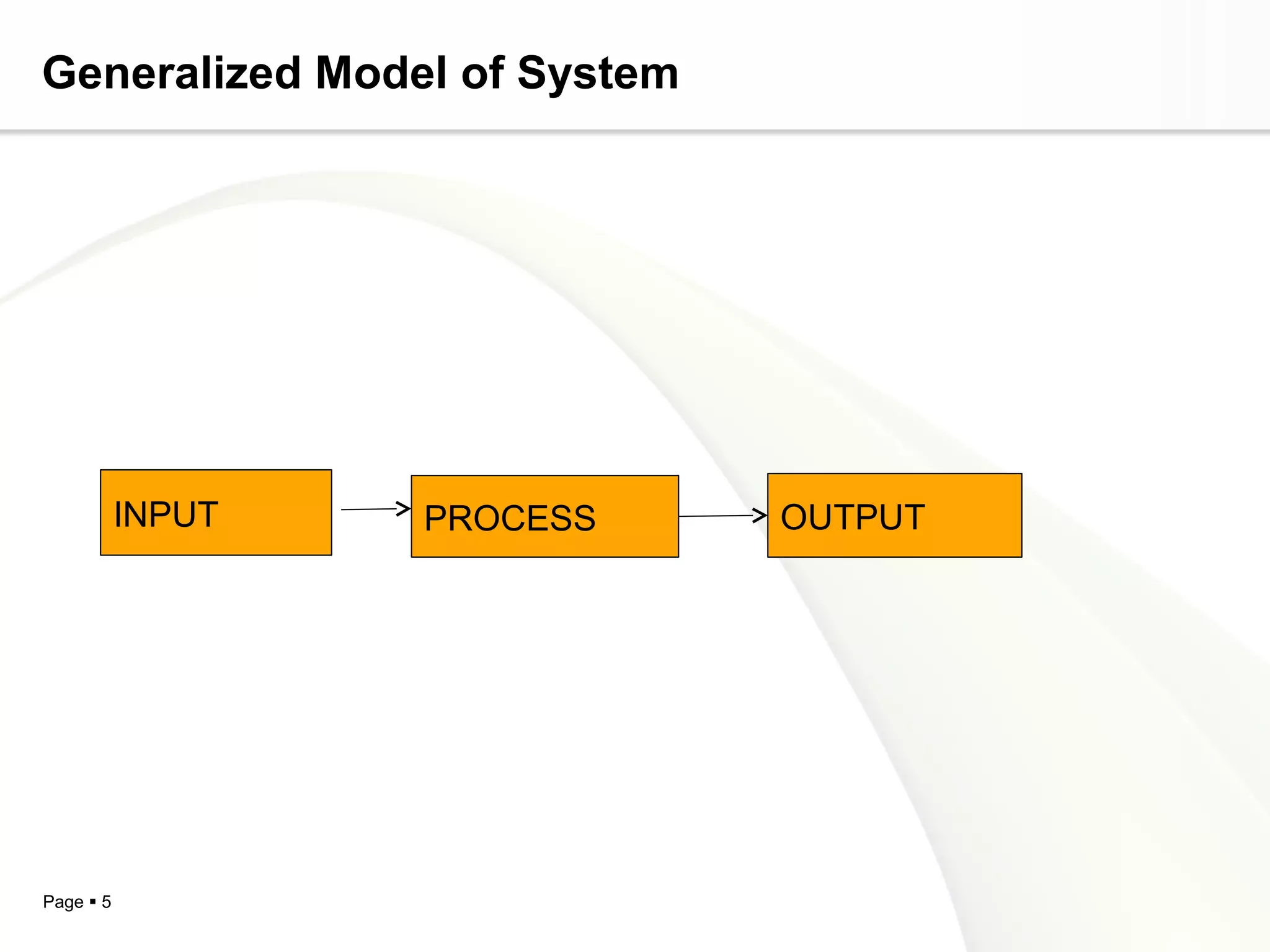 Generalized Model of System

INPUT

PROCESS

OUTPUT

Page ▪ 5